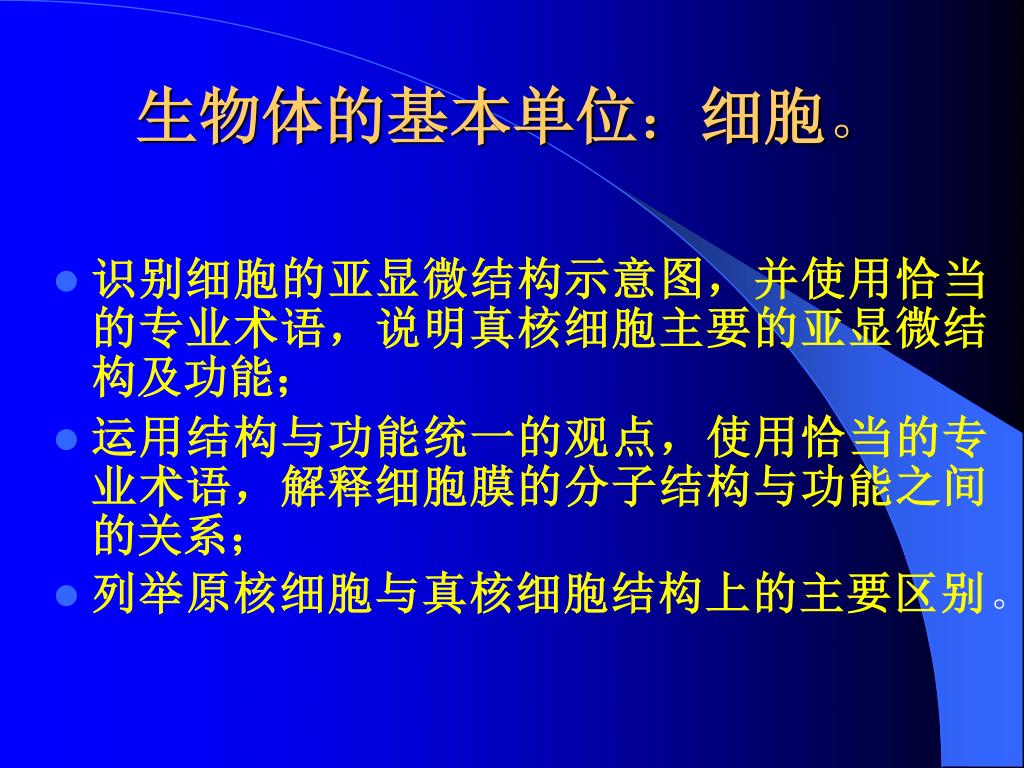 生物体的基本单位：细胞。

识别细胞的亚显微结构示意图，并使用恰当的专业术语，说明真核细胞主要的亚显微结构及功能；

运用结构与功能统一的观点，使用恰当的专业术语，解释细胞膜的分子结构与功能之间的关系；

列举原核细胞与真核细胞结构上的主要区别。